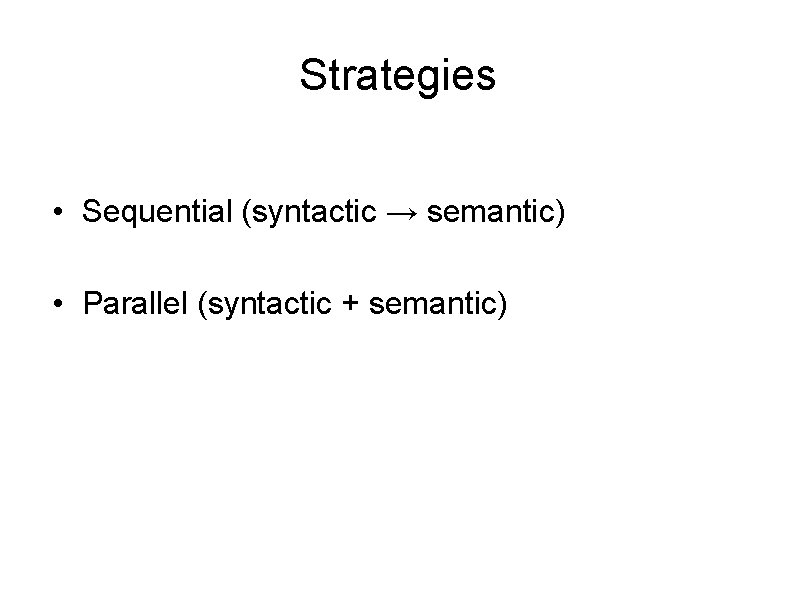 Strategies

• Sequential (syntactic → semantic)

• Parallel (syntactic + semantic)